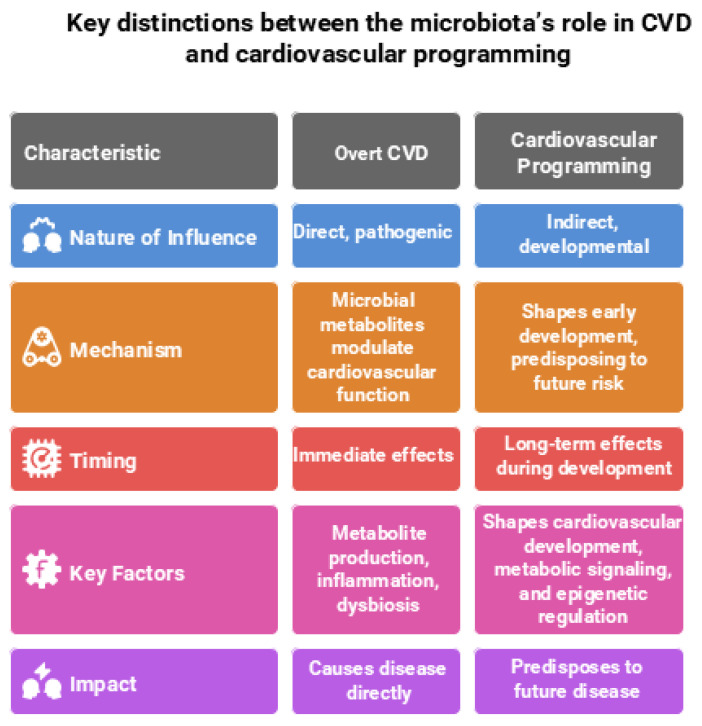 Key distinctions between the microbiota's role in CVD and cardiovascular programming

| Characteristic | Overt CVD | Cardiovascular Programming |
|---|---|---|
| Nature of Influence | Direct, pathogenic | Indirect, developmental |
| Mechanism | Microbial metabolites modulate cardiovascular function | Shapes early development, predisposing to future risk |
| Timing | Immediate effects | Long-term effects during development |
| Key Factors | Metabolite production, inflammation, dysbiosis | Shapes cardiovascular development, metabolic signaling, and epigenetic regulation |
| Impact | Causes disease directly | Predisposes to future disease |